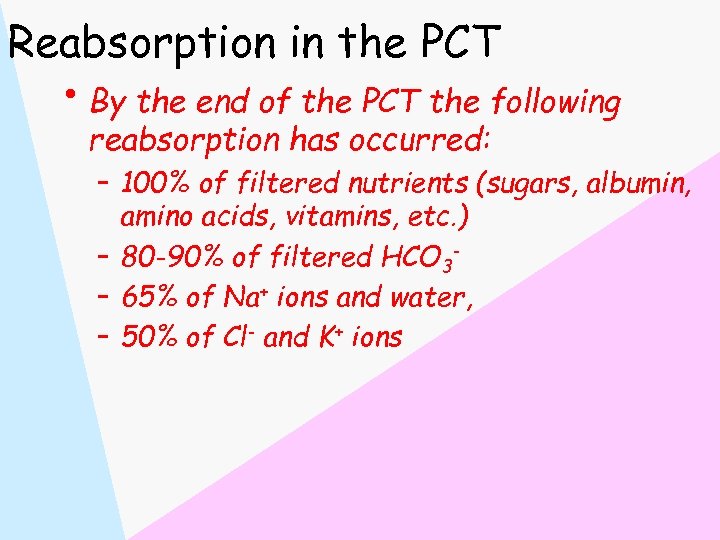 Reabsorption in the PCT

• By the end of the PCT the following reabsorption has occurred:

– 100% of filtered nutrients (sugars, albumin, amino acids, vitamins, etc.)

– 80-90% of filtered $HCO_3^-$

– 65% of $Na^+$ ions and water,

– 50% of $Cl^-$ and $K^+$ ions